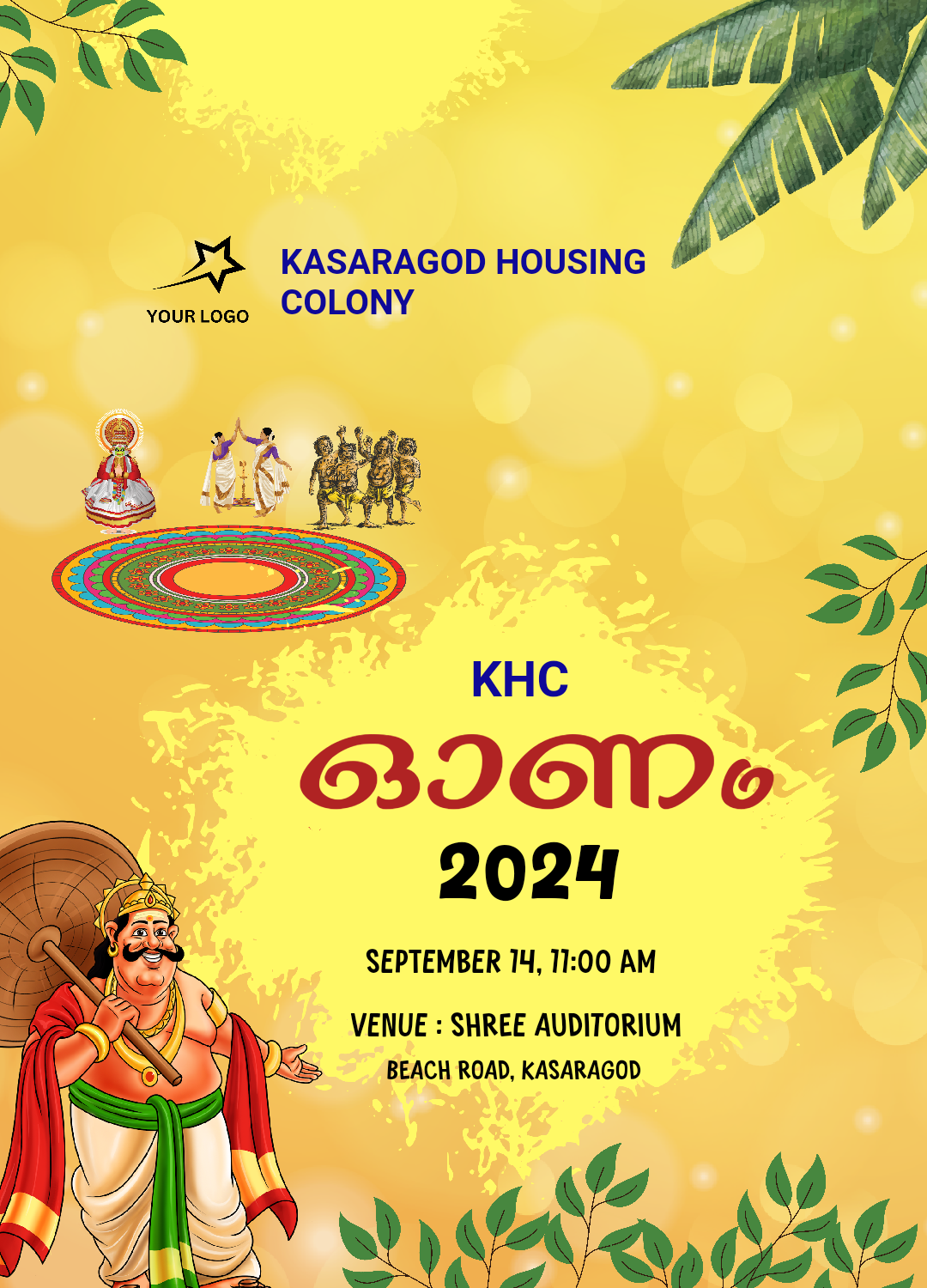 YOUR LOGO

KASARAGOD HOUSING COLONY

KHC

ഓണം

2024

SEPTEMBER 14, 11:00 AM

VENUE : SHREE AUDITORIUM

BEACH ROAD, KASARAGOD